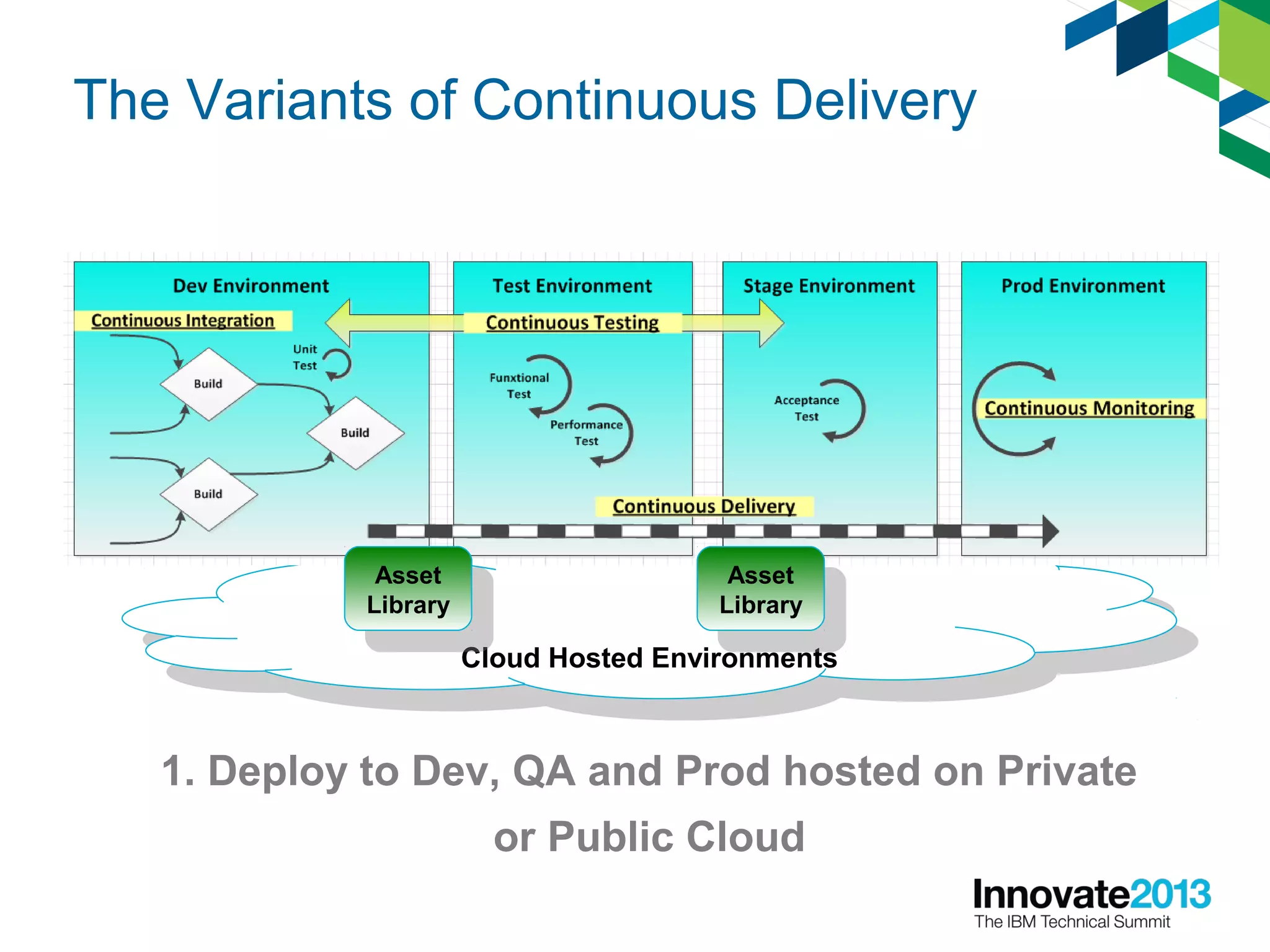 The Variants of Continuous Delivery

Dev Environment

Continuous Integration

Unit Test

Build

Build

Build

Test Environment

Continuous Testing

Funxtional Test

Performance Test

Stage Environment

Acceptance Test

Prod Environment

Continuous Monitoring

Continuous Delivery

Asset Library

Asset Library

Cloud Hosted Environments

1. Deploy to Dev, QA and Prod hosted on Private or Public Cloud

Innovate2013
The IBM Technical Summit